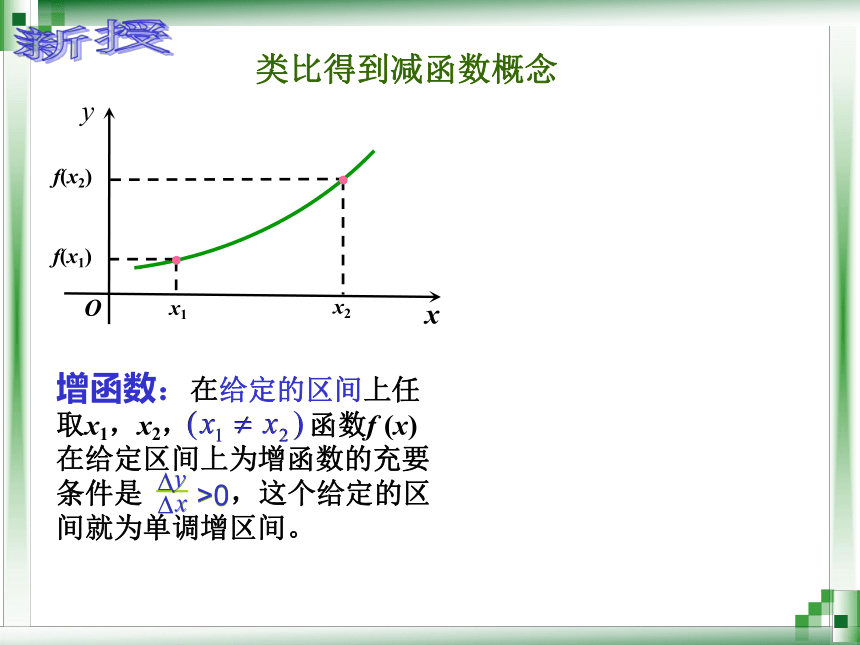 新授

类比得到减函数概念

$y$

$f(x_2)$

$f(x_1)$

$O$ $x_1$ $x_2$ $x$

增函数：在给定的区间上任取$x_1$，$x_2$，$(x_1 \neq x_2)$ 函数$f(x)$在给定区间上为增函数的充要条件是 $\frac{\Delta y}{\Delta x}>0$，这个给定的区间就为单调增区间。